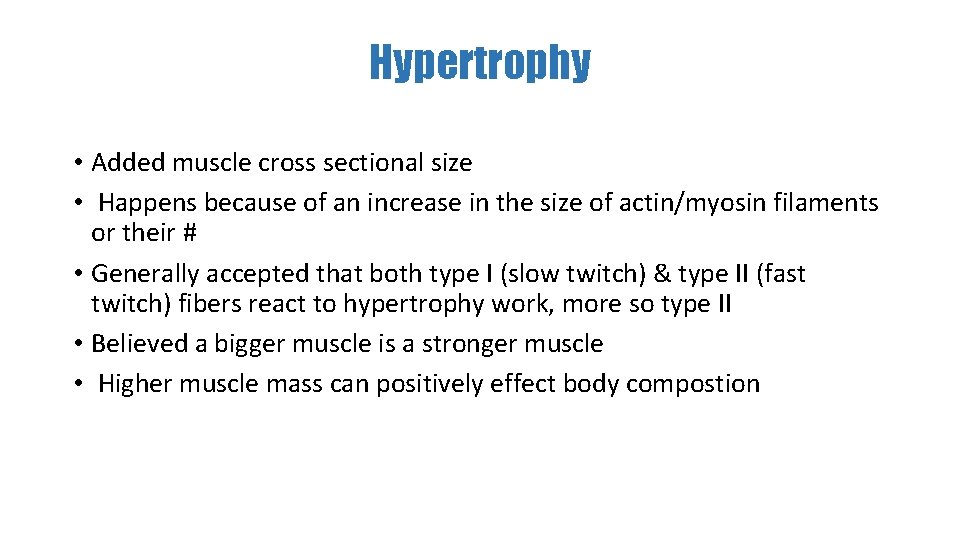 Hypertrophy

• Added muscle cross sectional size
• Happens because of an increase in the size of actin/myosin filaments or their #
• Generally accepted that both type I (slow twitch) & type II (fast twitch) fibers react to hypertrophy work, more so type II
• Believed a bigger muscle is a stronger muscle
• Higher muscle mass can positively effect body compostion